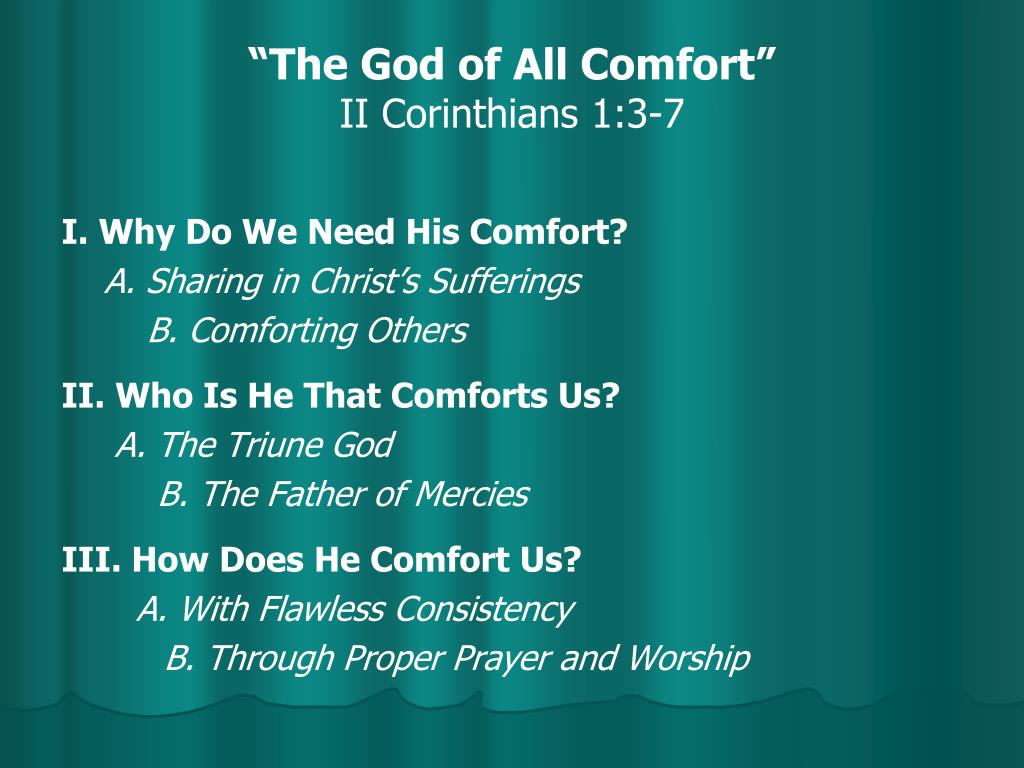 “The God of All Comfort”
II Corinthians 1:3-7

I. Why Do We Need His Comfort?
A. Sharing in Christ’s Sufferings
B. Comforting Others

II. Who Is He That Comforts Us?
A. The Triune God
B. The Father of Mercies

III. How Does He Comfort Us?
A. With Flawless Consistency
B. Through Proper Prayer and Worship